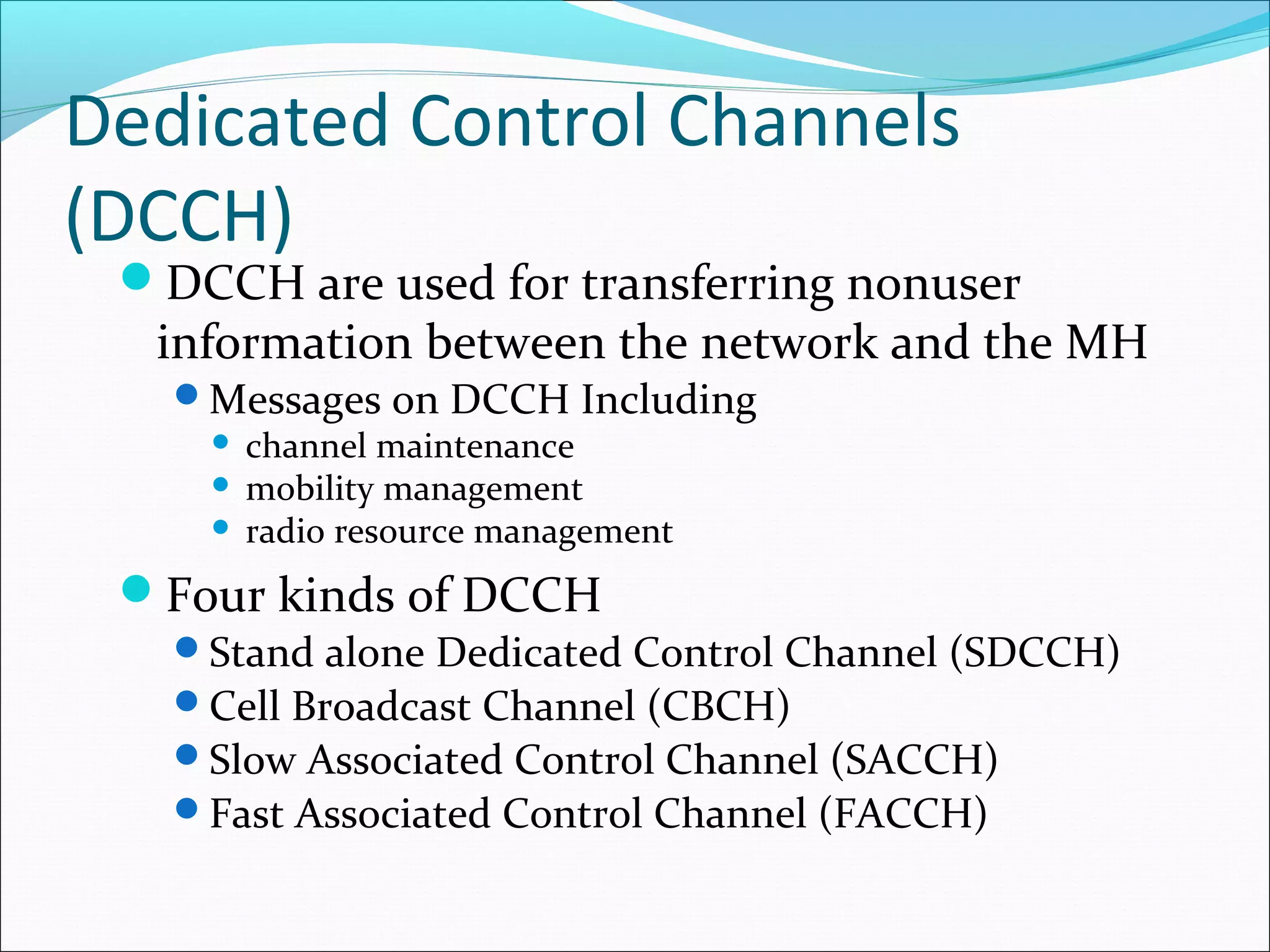 Dedicated Control Channels (DCCH)

- DCCH are used for transferring nonuser information between the network and the MH
  - Messages on DCCH Including
    - channel maintenance
    - mobility management
    - radio resource management
- Four kinds of DCCH
  - Stand alone Dedicated Control Channel (SDCCH)
  - Cell Broadcast Channel (CBCH)
  - Slow Associated Control Channel (SACCH)
  - Fast Associated Control Channel (FACCH)